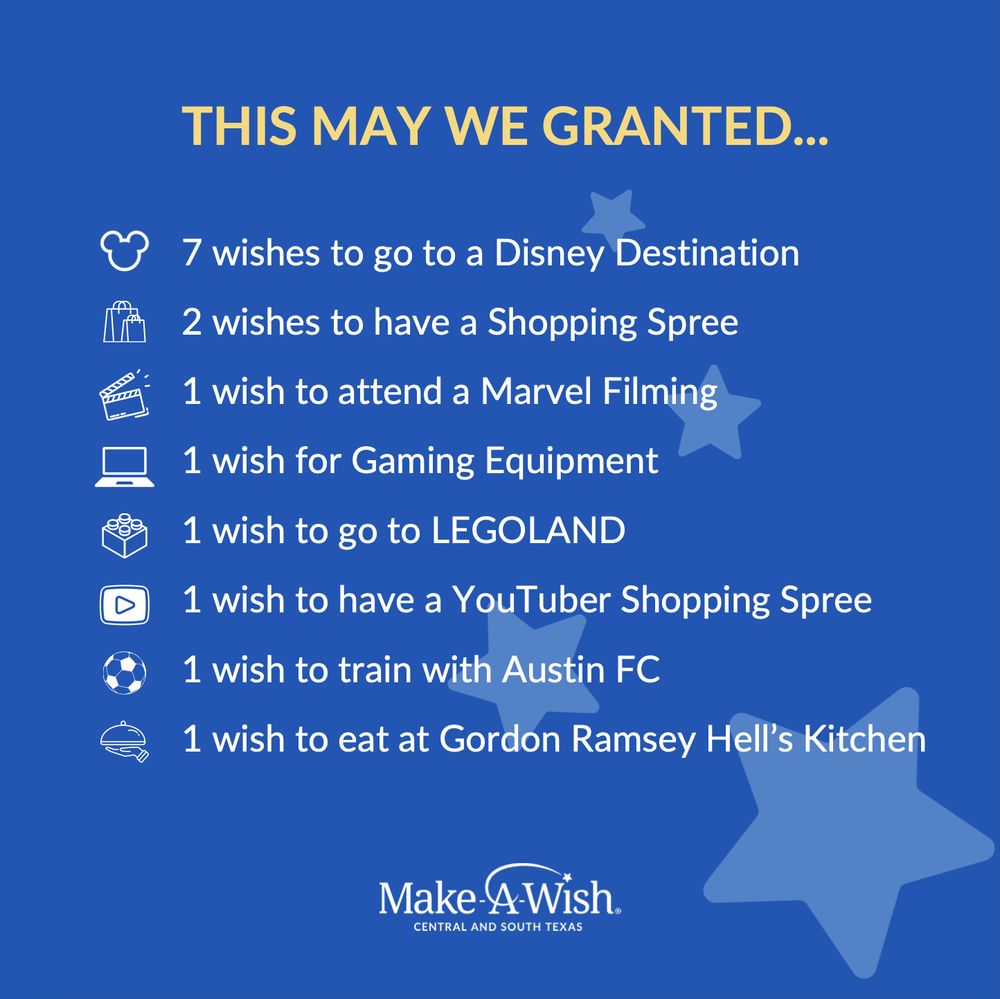 THIS MAY WE GRANTED...

7 wishes to go to a Disney Destination

2 wishes to have a Shopping Spree

1 wish to attend a Marvel Filming

1 wish for Gaming Equipment

1 wish to go to LEGOLAND

1 wish to have a YouTuber Shopping Spree

1 wish to train with Austin FC

1 wish to eat at Gordon Ramsey Hell's Kitchen

Make-A-Wish®
CENTRAL AND SOUTH TEXAS